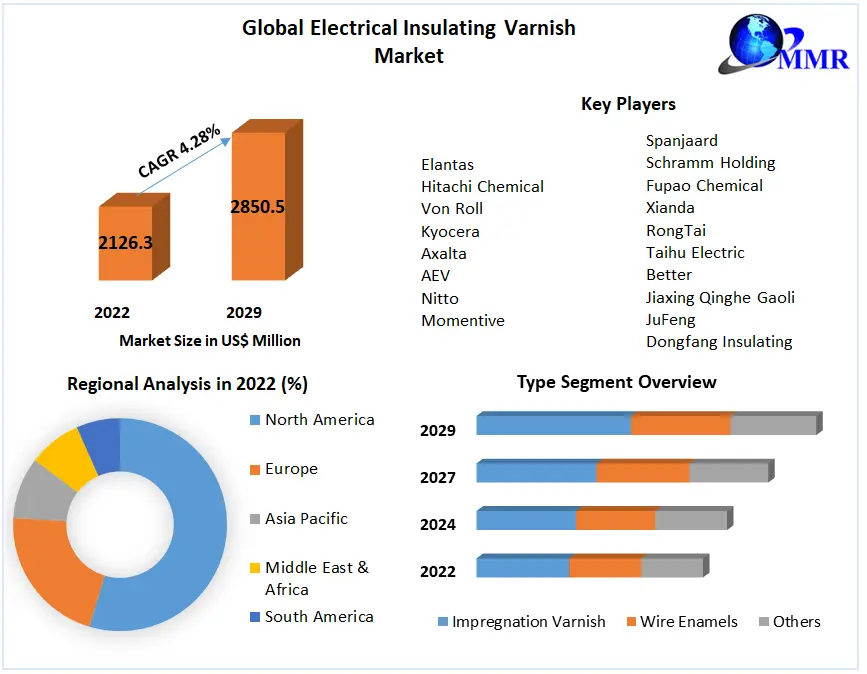 Global Electrical Insulating Varnish Market

MMR

CAGR 4.28%

2126.3

2850.5

2022

2029

Market Size in US$ Million

Key Players

Elantas
Hitachi Chemical
Von Roll
Kyocera
Axalta
AEV
Nitto
Momentive

Spanjaard
Schramm Holding
Fupao Chemical
Xianda
RongTai
Taihu Electric
Better
Jiaxing Qinghe Gaoli
JuFeng
Dongfang Insulating

Regional Analysis in 2022 (%)

North America
Europe
Asia Pacific
Middle East & Africa
South America

Type Segment Overview

2029
2027
2024
2022

Impregnation Varnish
Wire Enamels
Others